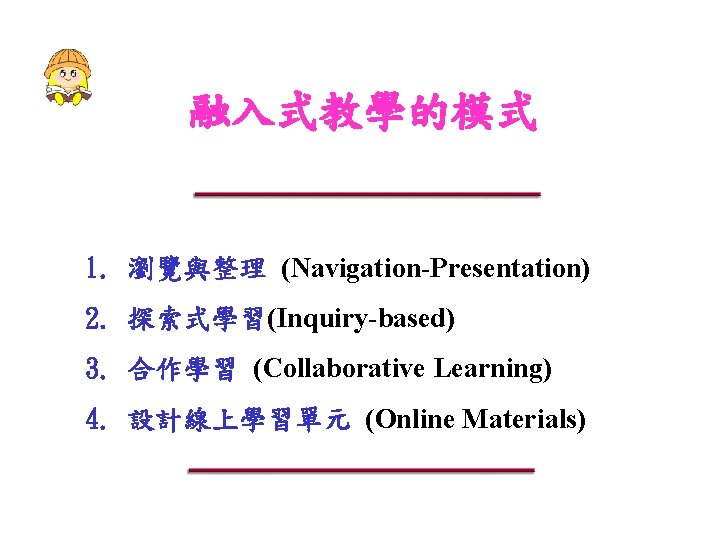 融入式教學的模式

1. 瀏覽與整理 (Navigation-Presentation)
2. 探索式學習(Inquiry-based)
3. 合作學習 (Collaborative Learning)
4. 設計線上學習單元 (Online Materials)